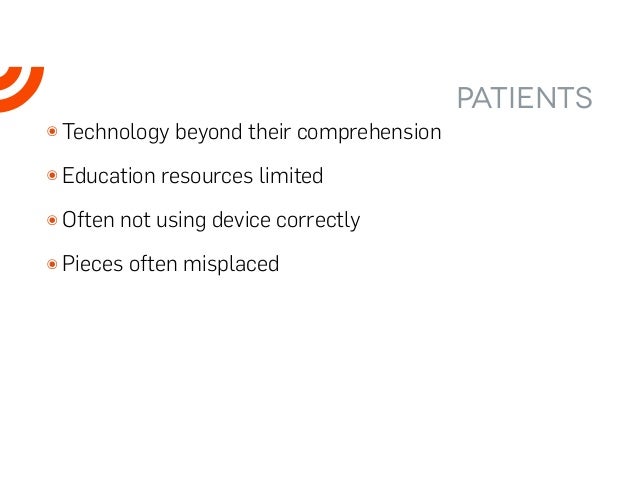 PATIENTS

Technology beyond their comprehension

Education resources limited

Often not using device correctly

Pieces often misplaced